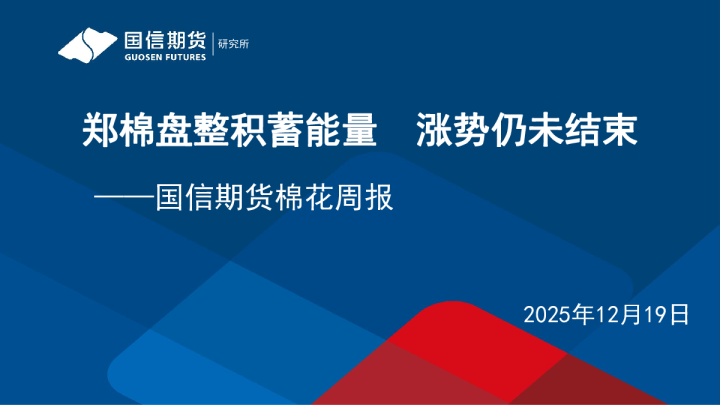 国信期货 GUOSEN FUTURES 研究所

郑棉盘整积蓄能量　涨势仍未结束

——国信期货棉花周报

2025年12月19日